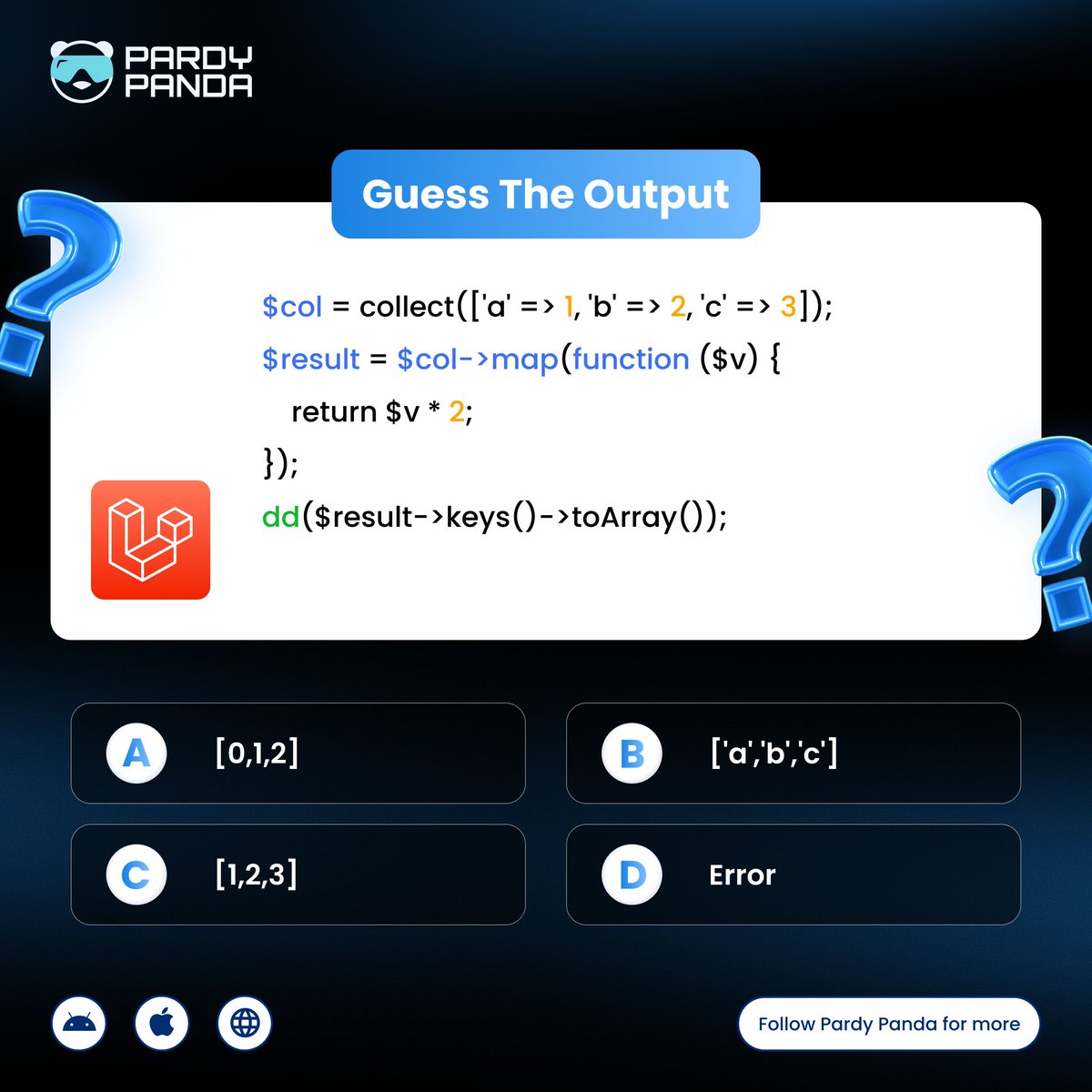 PARDY PANDA

Guess The Output

$col = collect(['a' => 1, 'b' => 2, 'c' => 3]);
$result = $col->map(function ($v) {
return $v * 2;
});
dd($result->keys()->toArray());

A [0,1,2]

B ['a','b','c']

C [1,2,3]

D Error

Follow Pardy Panda for more